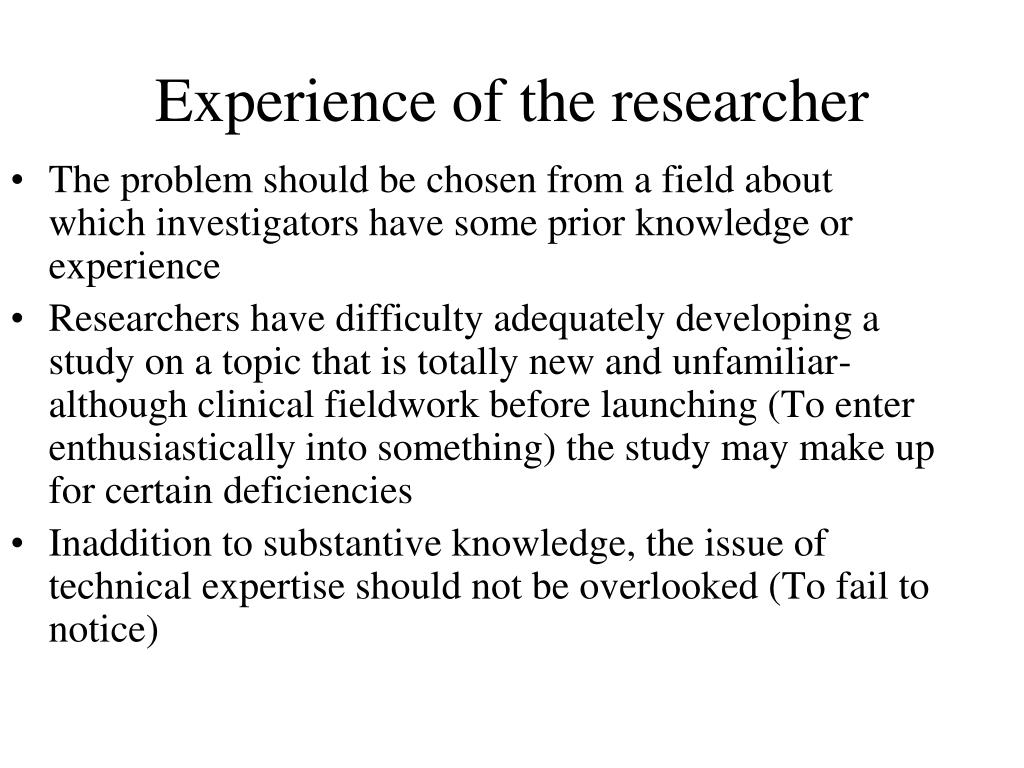 Experience of the researcher

• The problem should be chosen from a field about which investigators have some prior knowledge or experience
• Researchers have difficulty adequately developing a study on a topic that is totally new and unfamiliar- although clinical fieldwork before launching (To enter enthusiastically into something) the study may make up for certain deficiencies
• Inaddition to substantive knowledge, the issue of technical expertise should not be overlooked (To fail to notice)